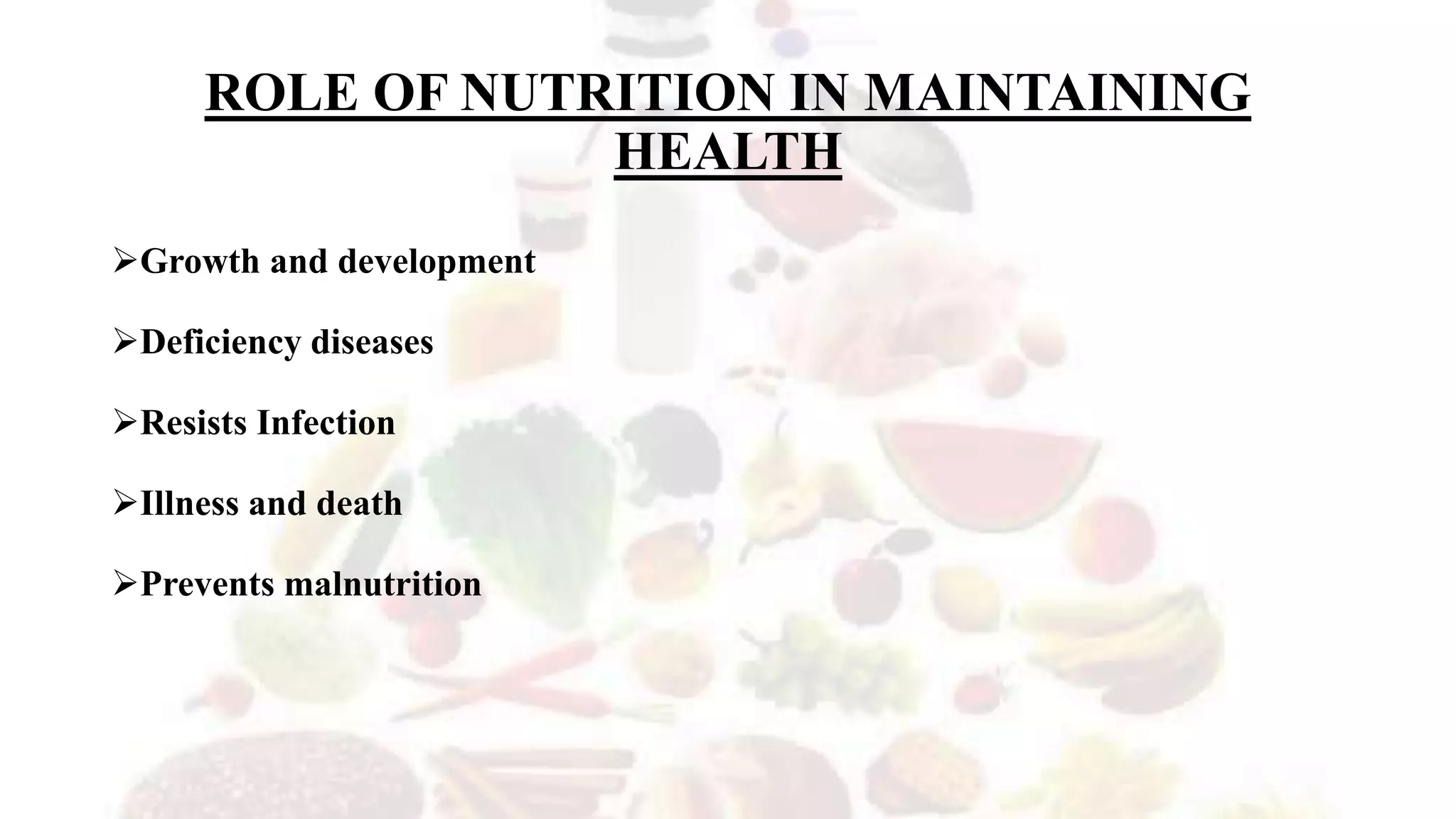 ROLE OF NUTRITION IN MAINTAINING HEALTH

➢Growth and development

➢Deficiency diseases

➢Resists Infection

➢Illness and death

➢Prevents malnutrition